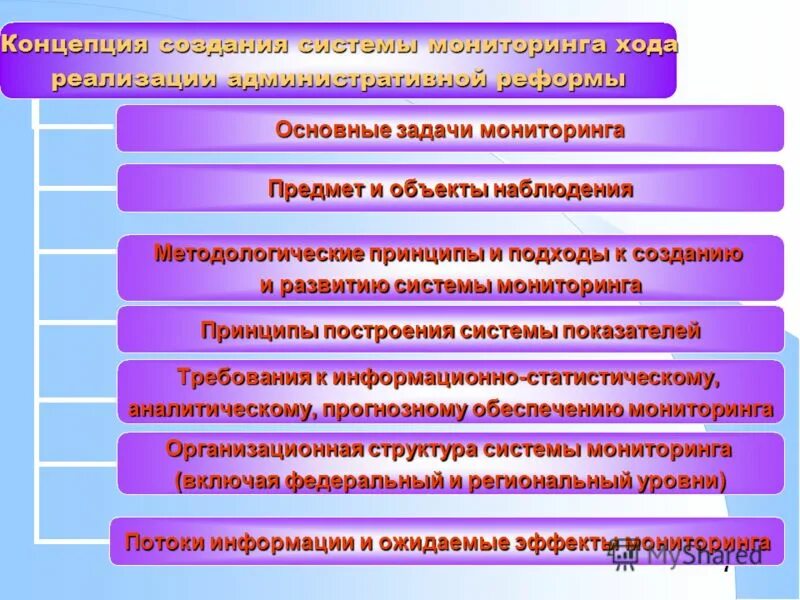 Концепция создания системы мониторинга хода реализации административной реформы

Основные задачи мониторинга

Предмет и объекты наблюдения

Методологические принципы и подходы к созданию и развитию системы мониторинга

Принципы построения системы показателей

Требования к информационно-статистическому, аналитическому, прогнозному обеспечению мониторинга

Организационная структура системы мониторинга (включая федеральный и региональный уровни)

Потоки информации и ожидаемые эффекты мониторинга

MyShared

7